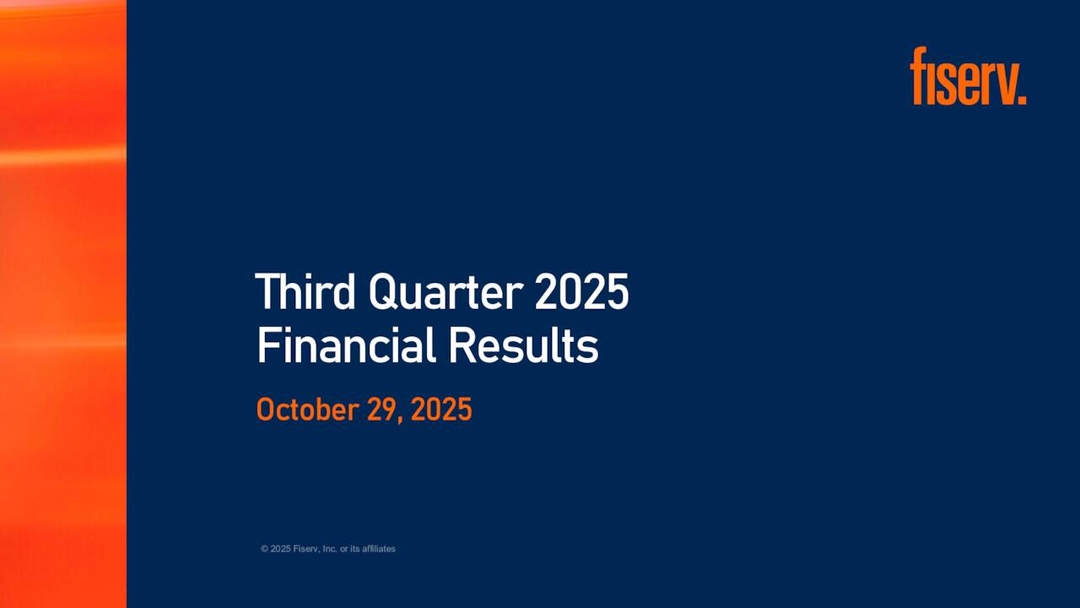 fiserv.

Third Quarter 2025
Financial Results

October 29, 2025

© 2025 Fiserv, Inc. or its affiliates